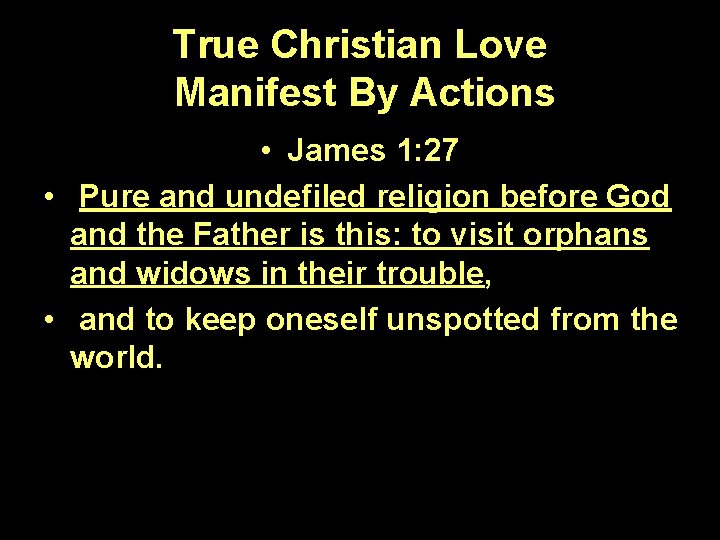 True Christian Love Manifest By Actions

• James 1:27

• Pure and undefiled religion before God and the Father is this: to visit orphans and widows in their trouble,

• and to keep oneself unspotted from the world.